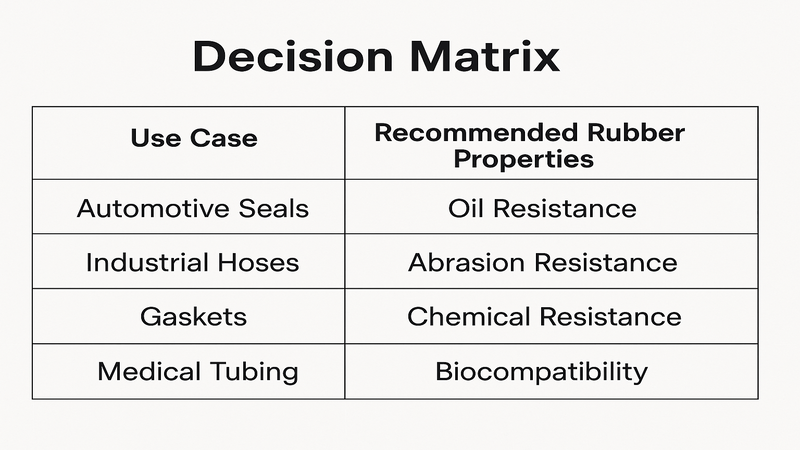 Decision Matrix

| Use Case | Recommended Rubber Properties |
|---|---|
| Automotive Seals | Oil Resistance |
| Industrial Hoses | Abrasion Resistance |
| Gaskets | Chemical Resistance |
| Medical Tubing | Biocompatibility |